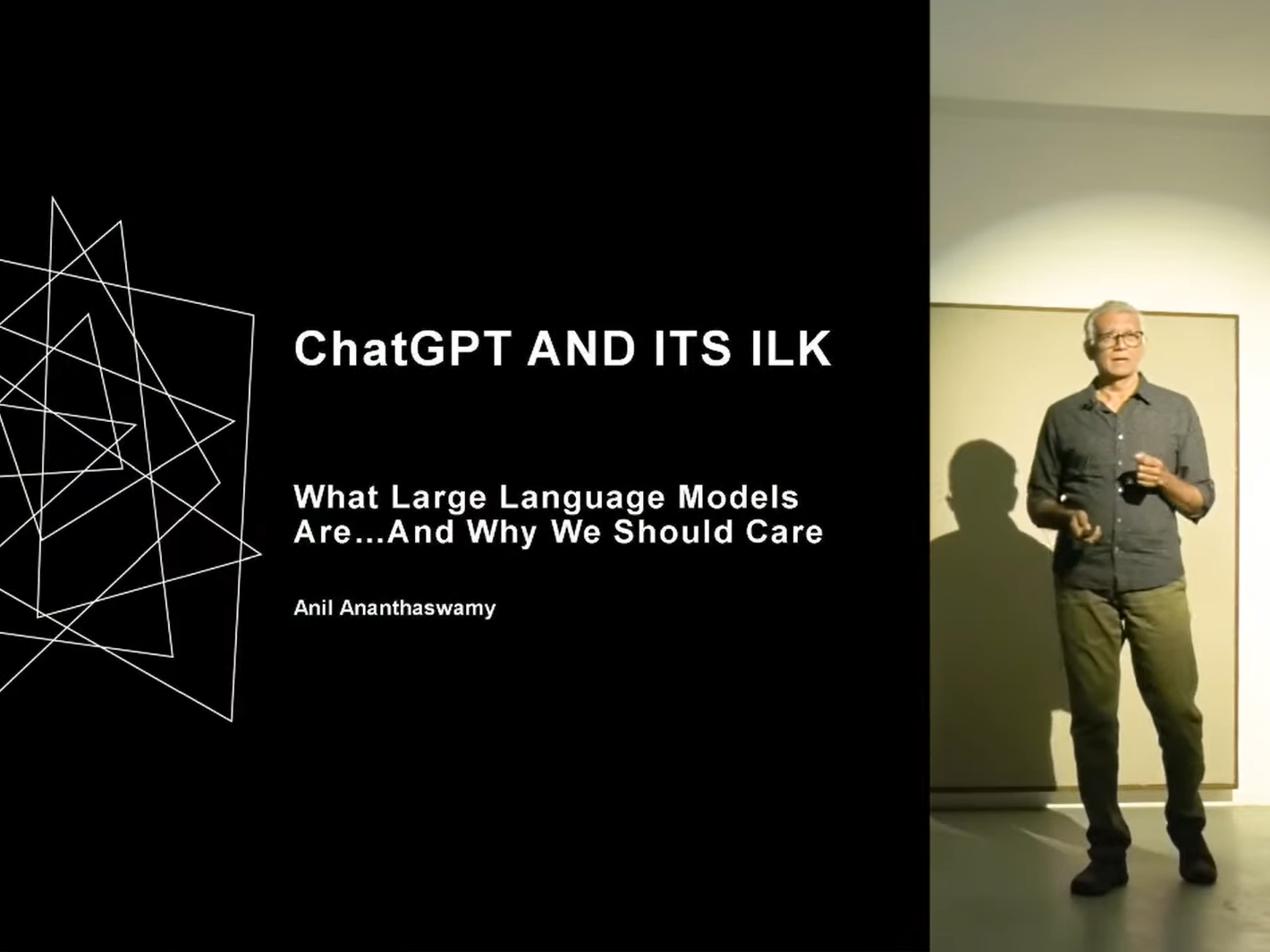 ChatGPT AND ITS ILK

What Large Language Models Are…And Why We Should Care

Anil Ananthaswamy